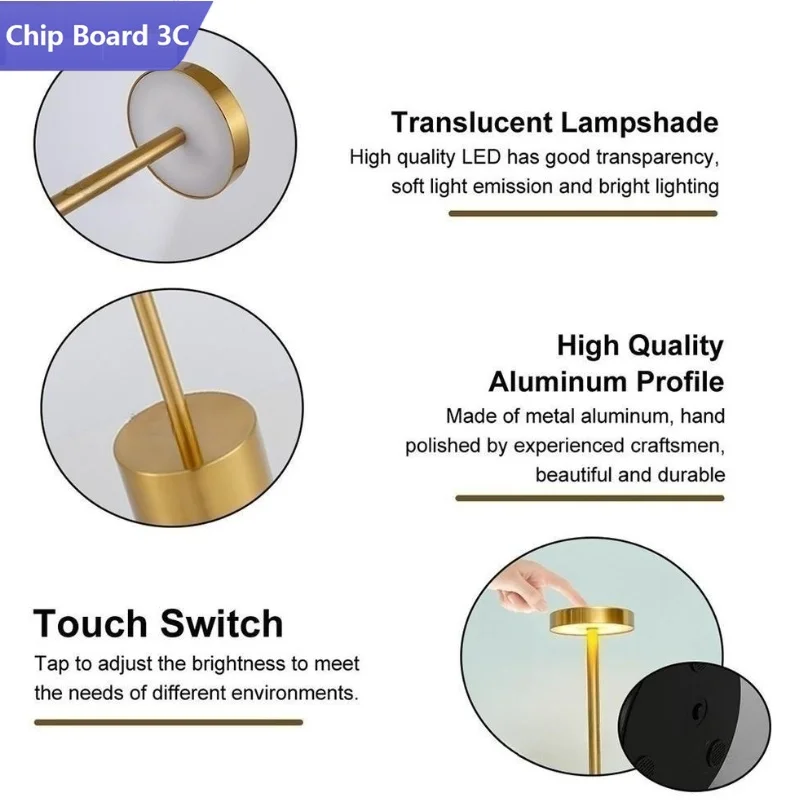 Chip Board 3C

Translucent Lampshade
High quality LED has good transparency, soft light emission and bright lighting

High Quality Aluminum Profile
Made of metal aluminum, hand polished by experienced craftsmen, beautiful and durable

Touch Switch
Tap to adjust the brightness to meet the needs of different environments.